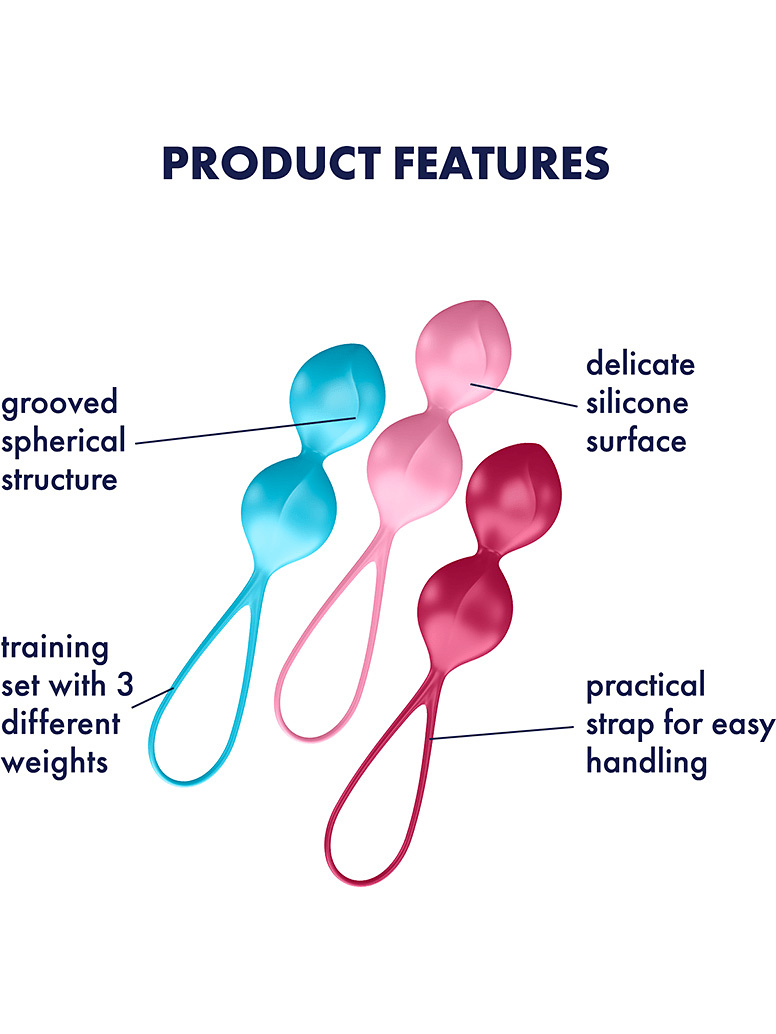 PRODUCT FEATURES

grooved spherical structure

delicate silicone surface

training set with 3 different weights

practical strap for easy handling